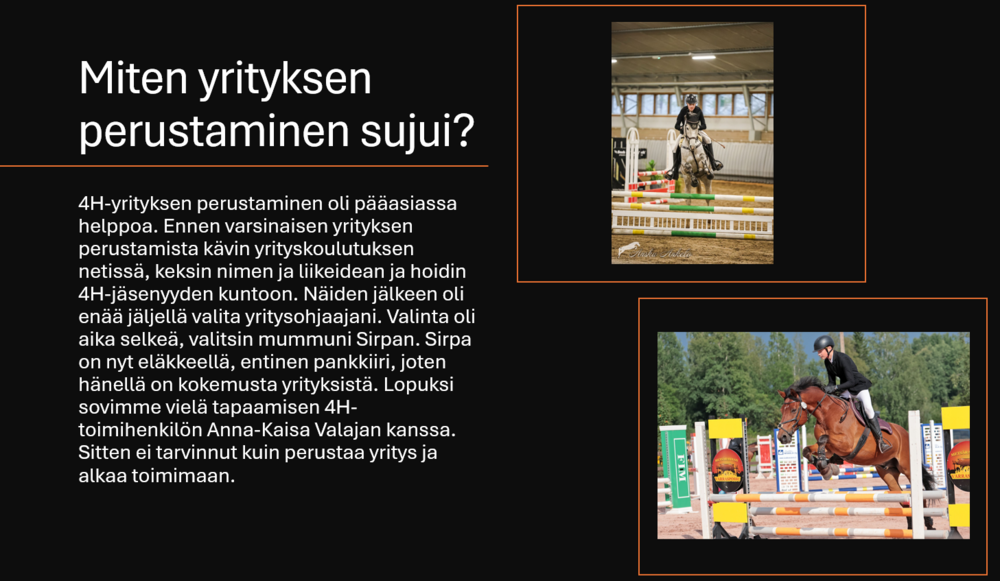 Miten yrityksen perustaminen sujui?

4H-yrityksen perustaminen oli pääasiassa helppoa. Ennen varsinaisen yrityksen perustamista kävin yrityskoulutuksen netissä, keksin nimen ja liikeidean ja hoidin 4H-jäsenyyden kuntoon. Näiden jälkeen oli enää jäljellä valita yritysohjaajani. Valinta oli aika selkeä, valitsin mummuni Sirpan. Sirpa on nyt eläkkeellä, entinen pankkiiri, joten hänellä on kokemusta yrityksistä. Lopuksi sovimme vielä tapaamisen 4H-toimihenkilön Anna-Kaisa Valajan kanssa. Sitten ei tarvinnut kuin perustaa yritys ja alkaa toimimaan.